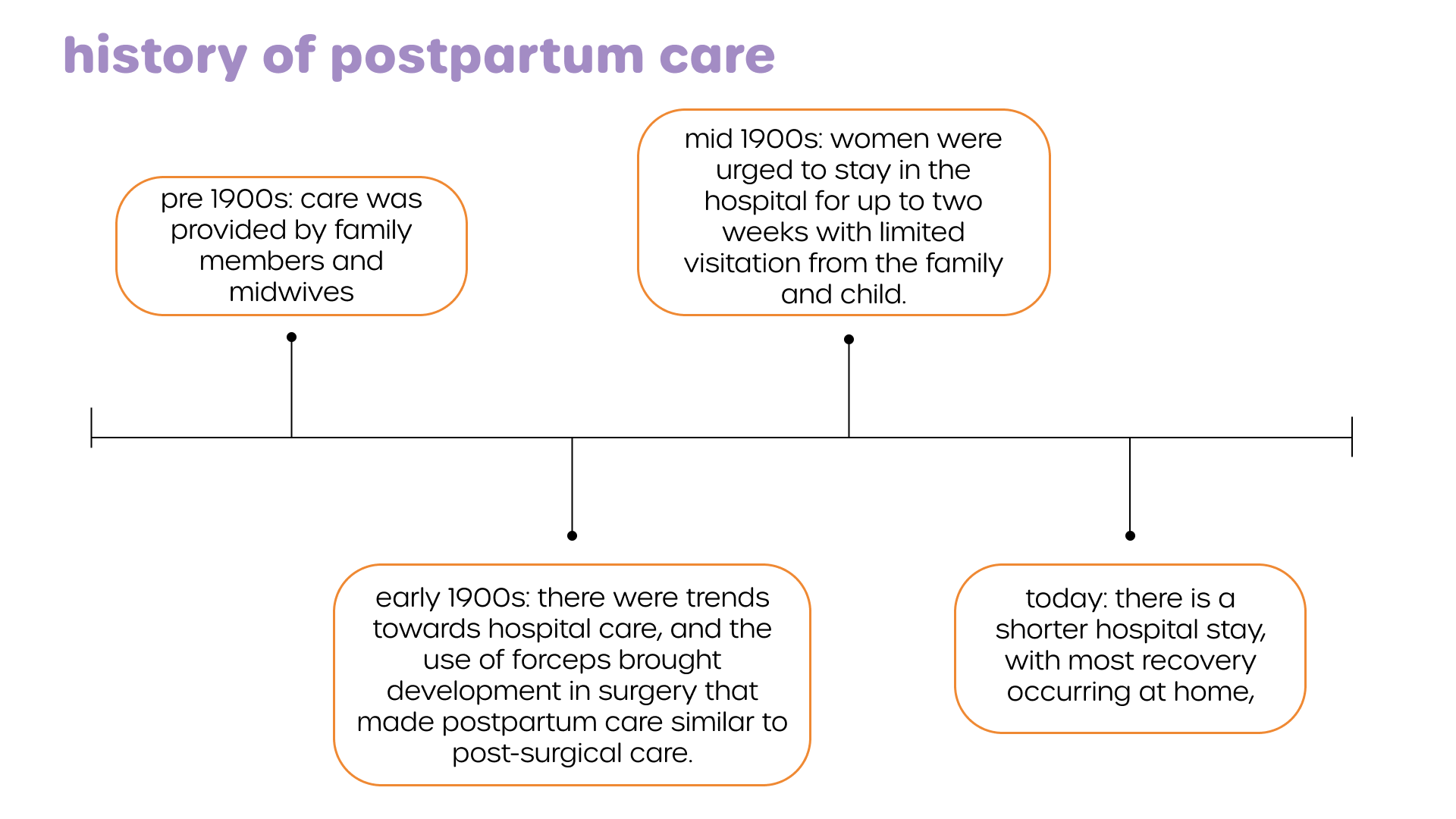 history of postpartum care

pre 1900s: care was provided by family members and midwives

early 1900s: there were trends towards hospital care, and the use of forceps brought development in surgery that made postpartum care similar to post-surgical care.

mid 1900s: women were urged to stay in the hospital for up to two weeks with limited visitation from the family and child.

today: there is a shorter hospital stay, with most recovery occurring at home,